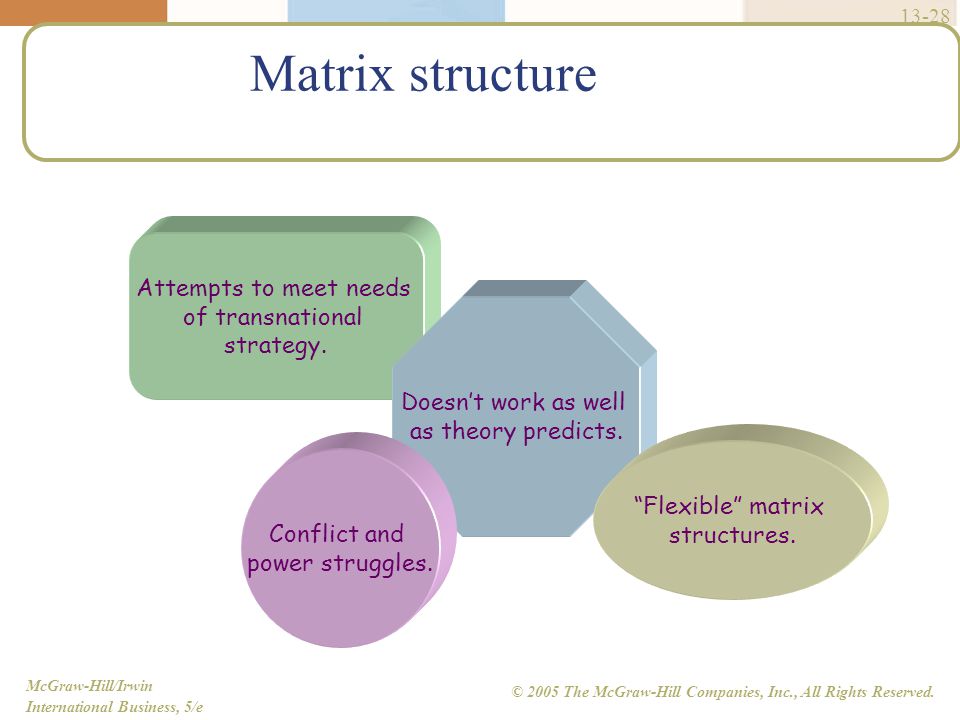 13-28

Matrix structure

Attempts to meet needs of transnational strategy.

Doesn’t work as well as theory predicts.

Conflict and power struggles.

“Flexible” matrix structures.

McGraw-Hill/Irwin
International Business, 5/e

© 2005 The McGraw-Hill Companies, Inc., All Rights Reserved.